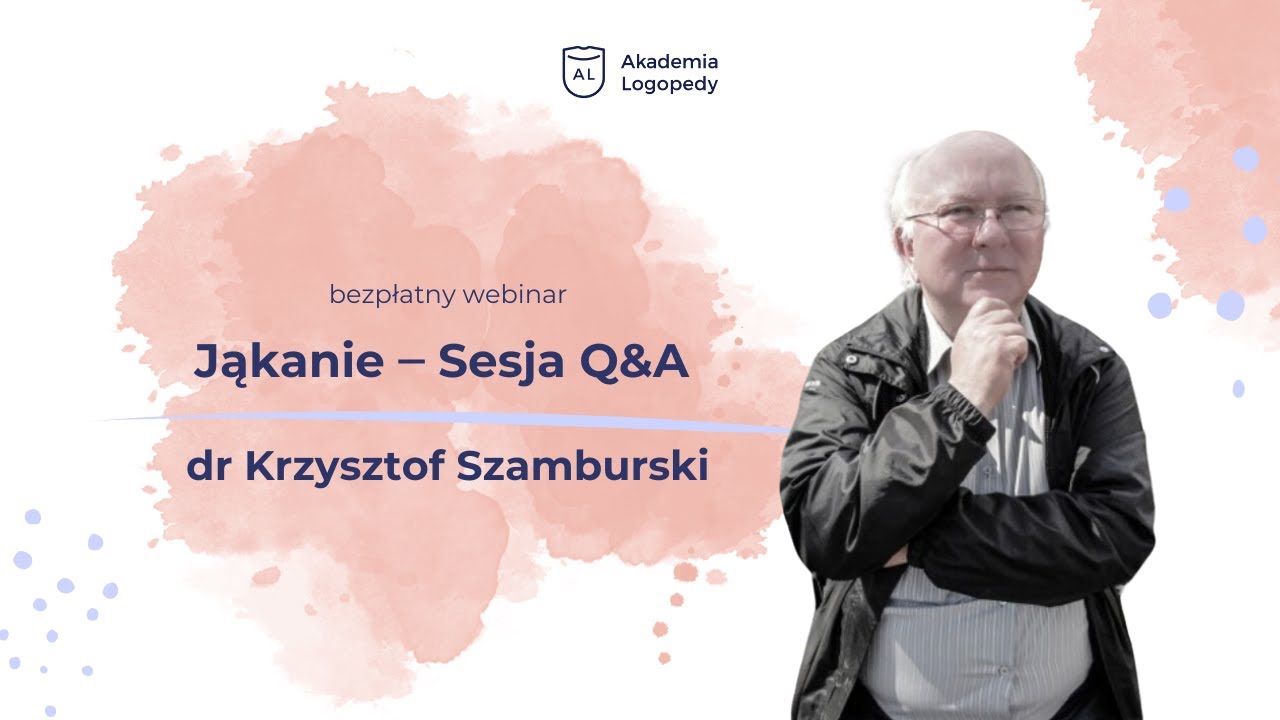 AL Akademia Logopedy

bezpłatny webinar

Jąkanie – Sesja Q&A

dr Krzysztof Szamburski